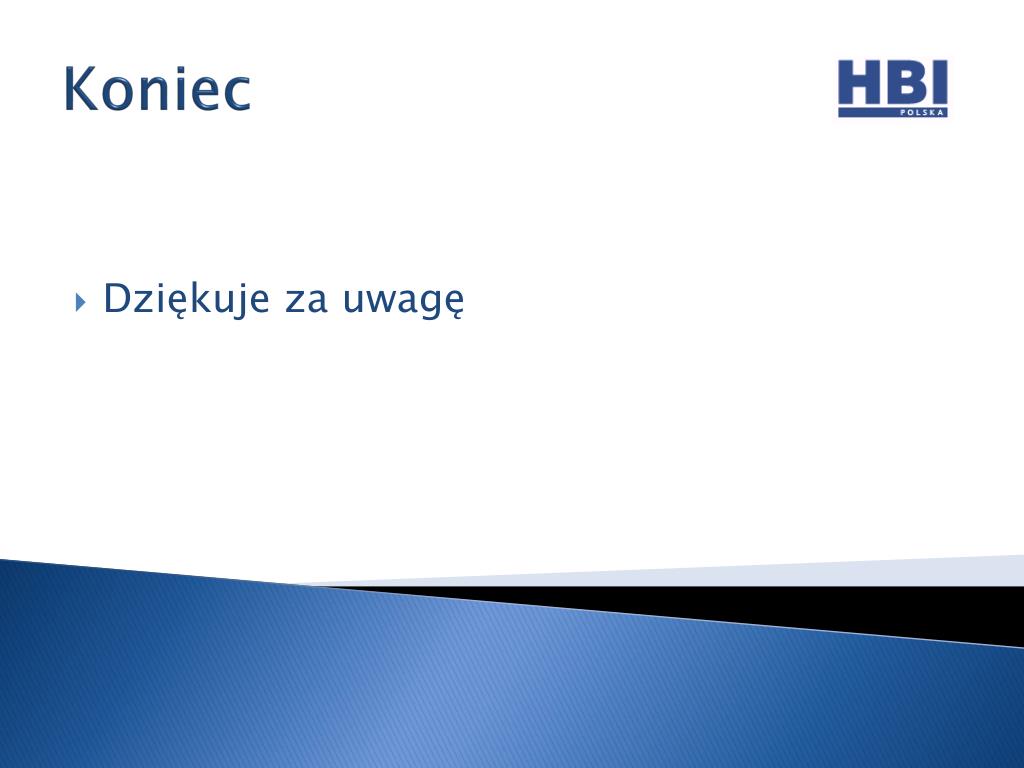 Koniec

HBI
POLSKA

Dziękuje za uwagę